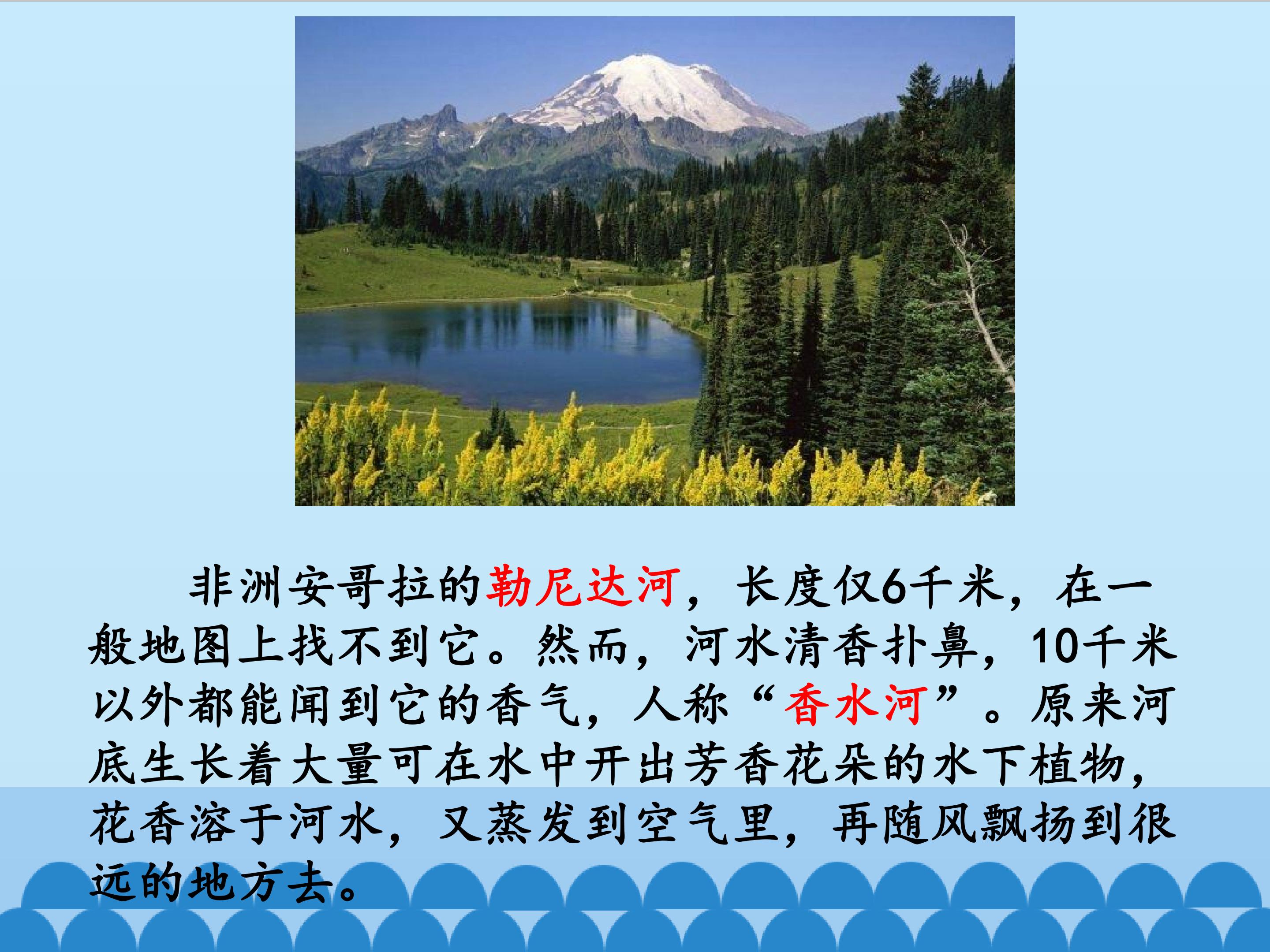 非洲安哥拉的勒尼达河，长度仅6千米，在一般地图上找不到它。然而，河水清香扑鼻，10千米以外都能闻到它的香气，人称“香水河”。原来河底生长着大量可在水中开出芳香花朵的水下植物，花香溶于河水，又蒸发到空气里，再随风飘扬到很远的地方去。